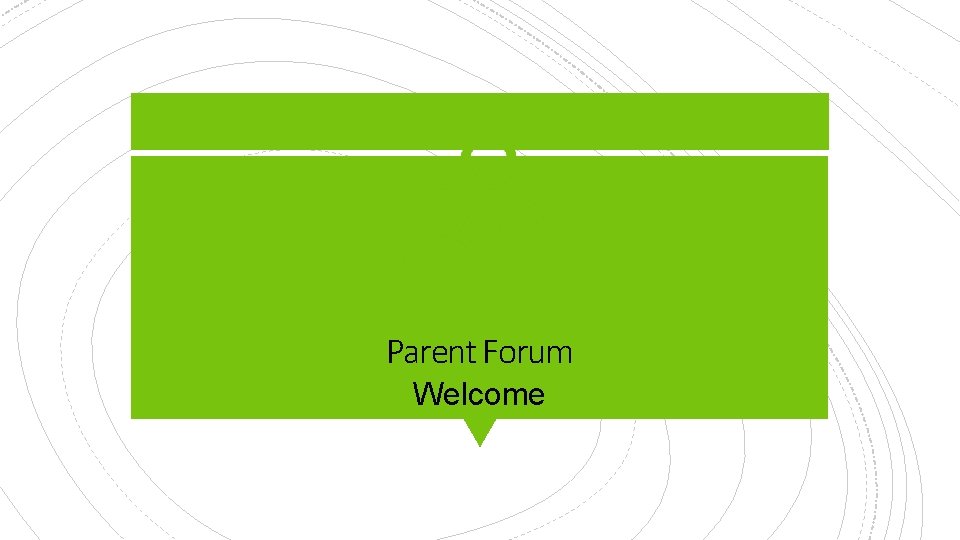 Parent Forum

Welcome